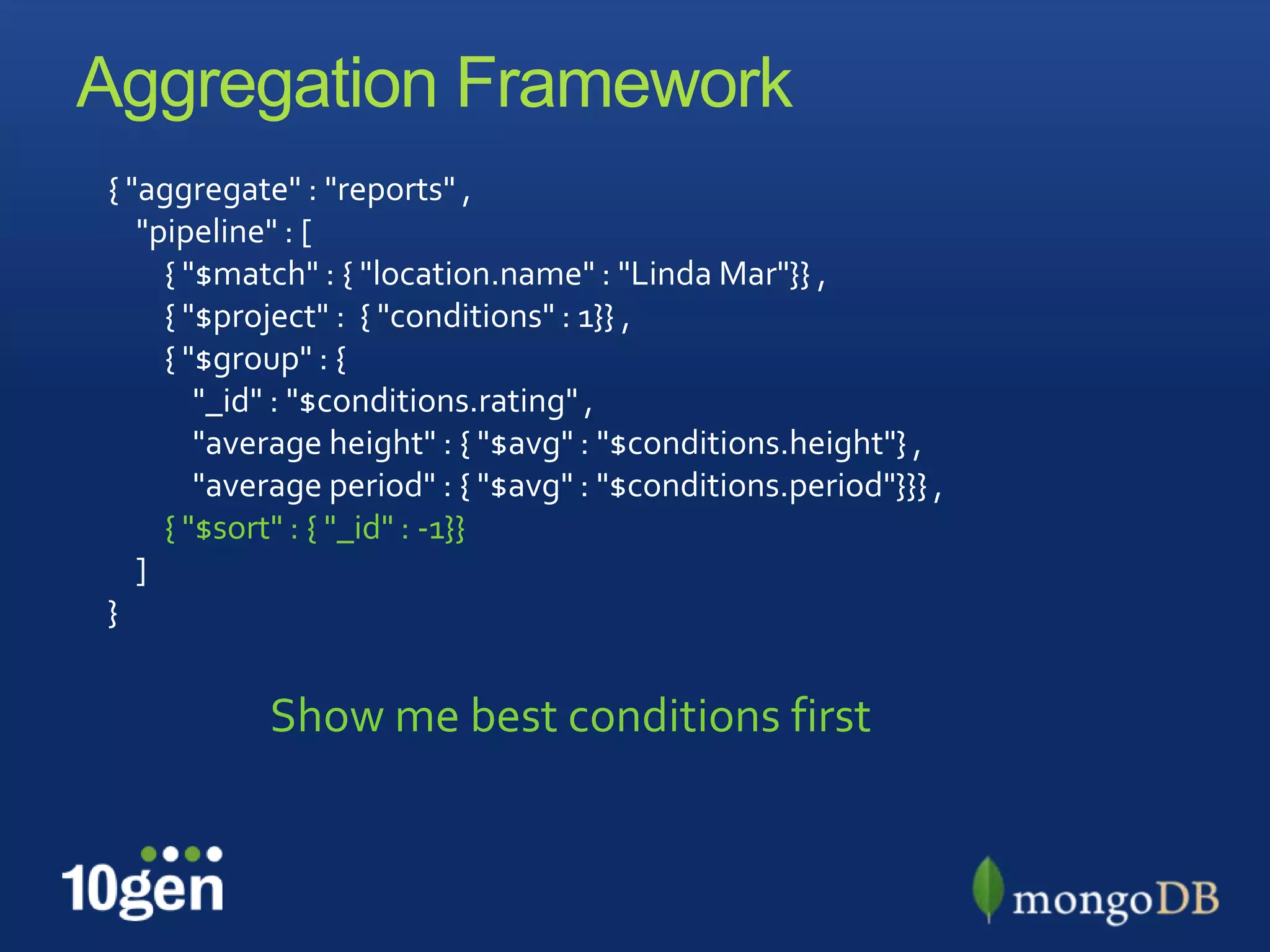 Aggregation Framework

{ "aggregate" : "reports" ,
"pipeline" : [
{ "$match" : { "location.name" : "Linda Mar"}} ,
{ "$project" : { "conditions" : 1}} ,
{ "$group" : {
"_id" : "$conditions.rating" ,
"average height" : { "$avg" : "$conditions.height"} ,
"average period" : { "$avg" : "$conditions.period"}}} ,
{ "$sort" : { "_id" : -1}}
]
}

Show me best conditions first

10gen

mongoDB